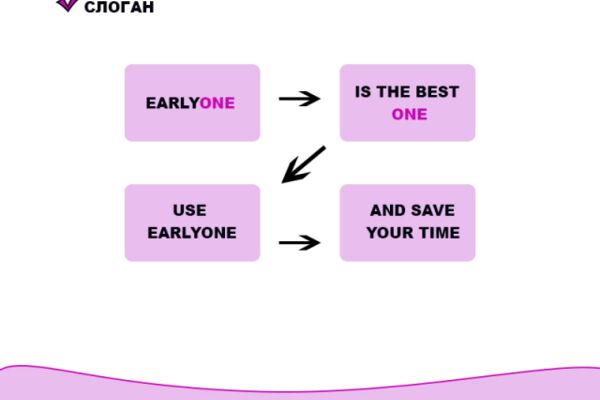 СЛОГАН

EARLYONE

IS THE BEST ONE

USE EARLYONE

AND SAVE YOUR TIME